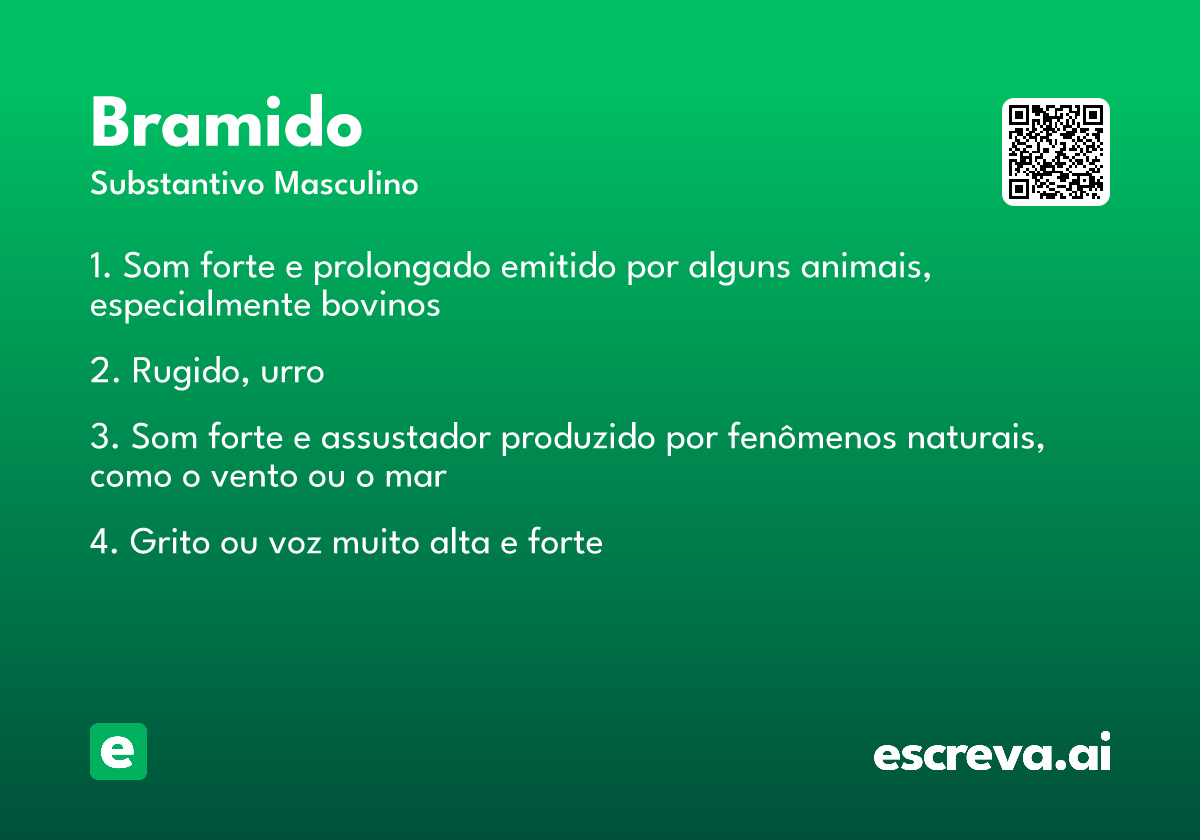 Bramido
Substantivo Masculino

1. Som forte e prolongado emitido por alguns animais, especialmente bovinos

2. Rugido, urro

3. Som forte e assustador produzido por fenômenos naturais, como o vento ou o mar

4. Grito ou voz muito alta e forte

e

escreva.ai